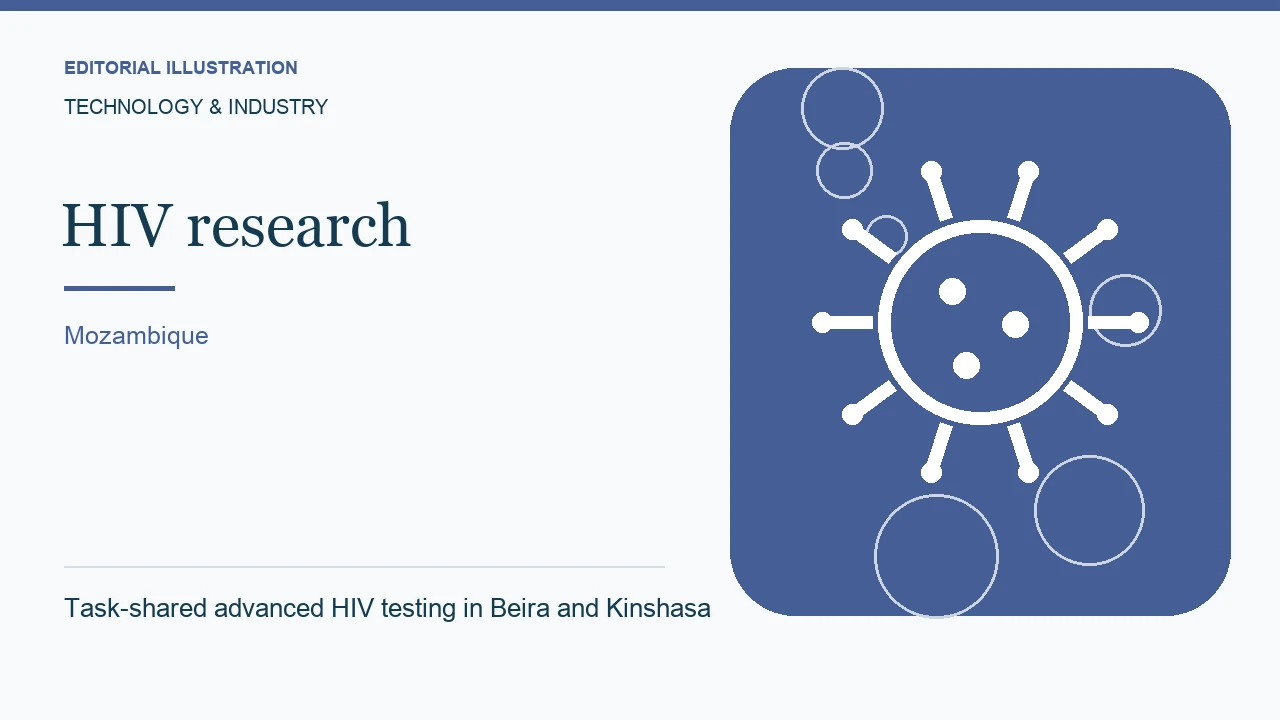 EDITORIAL ILLUSTRATION

TECHNOLOGY & INDUSTRY

HIV research

Mozambique

Task-shared advanced HIV testing in Beira and Kinshasa